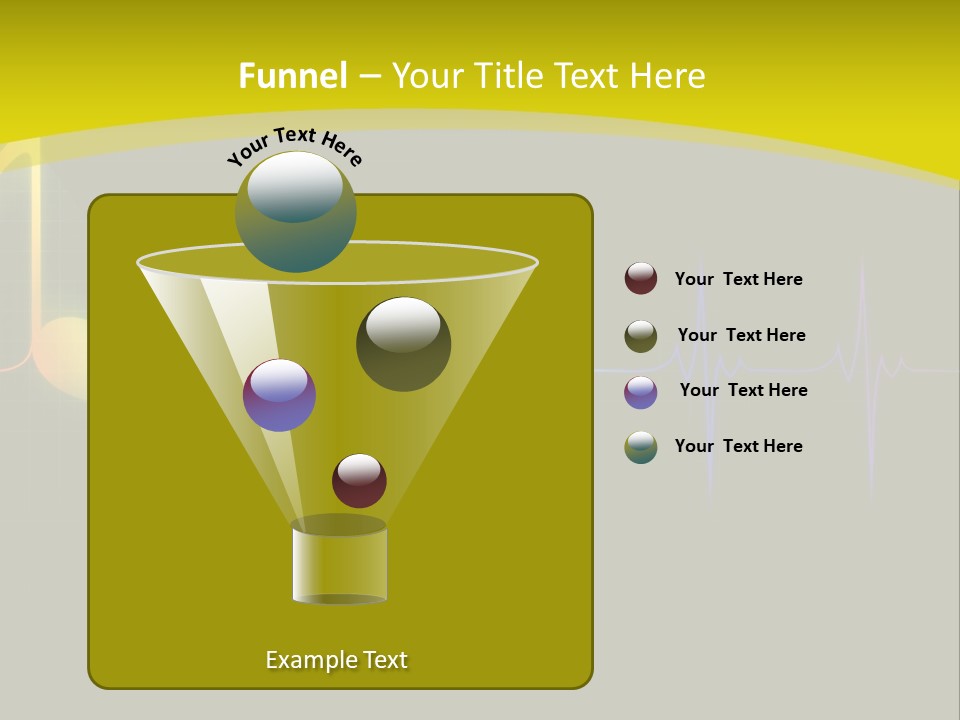 Funnel – Your Title Text Here

Your Text Here

Your Text Here

Your Text Here

Your Text Here

Your Text Here

Example Text